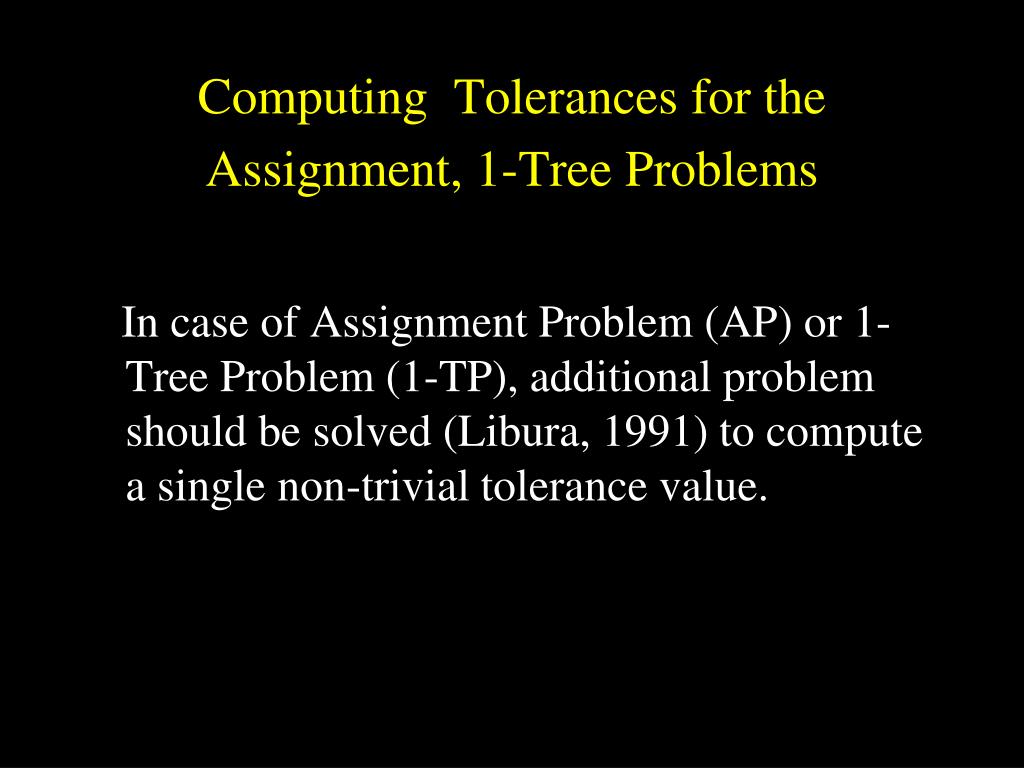 Computing Tolerances for the Assignment, 1-Tree Problems

In case of Assignment Problem (AP) or 1-Tree Problem (1-TP), additional problem should be solved (Libura, 1991) to compute a single non-trivial tolerance value.